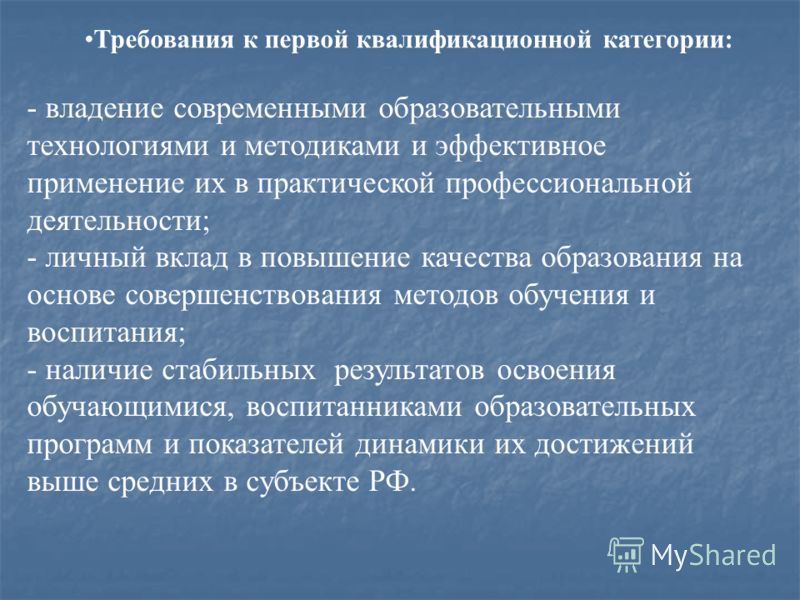 •Требования к первой квалификационной категории:

- владение современными образовательными технологиями и методиками и эффективное применение их в практической профессиональной деятельности;
- личный вклад в повышение качества образования на основе совершенствования методов обучения и воспитания;
- наличие стабильных результатов освоения обучающимися, воспитанниками образовательных программ и показателей динамики их достижений выше средних в субъекте РФ.

MyShared